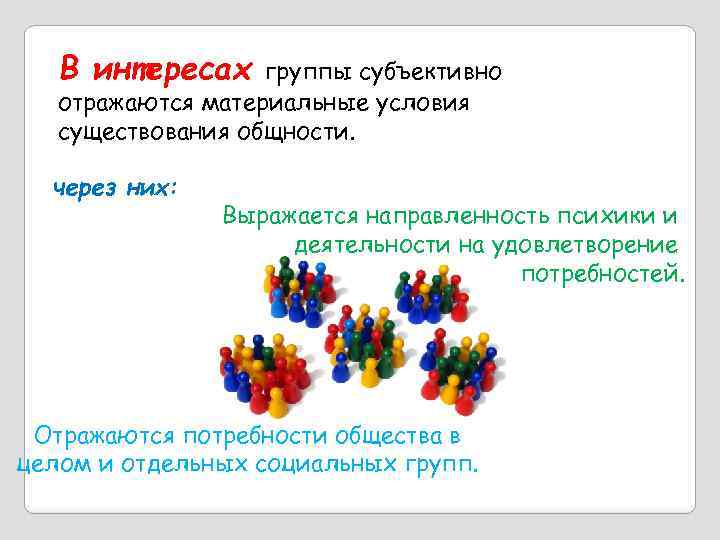 В интересах группы субъективно отражаются материальные условия существования общности.

через них:

Выражается направленность психики и деятельности на удовлетворение потребностей.

Отражаются потребности общества в целом и отдельных социальных групп.